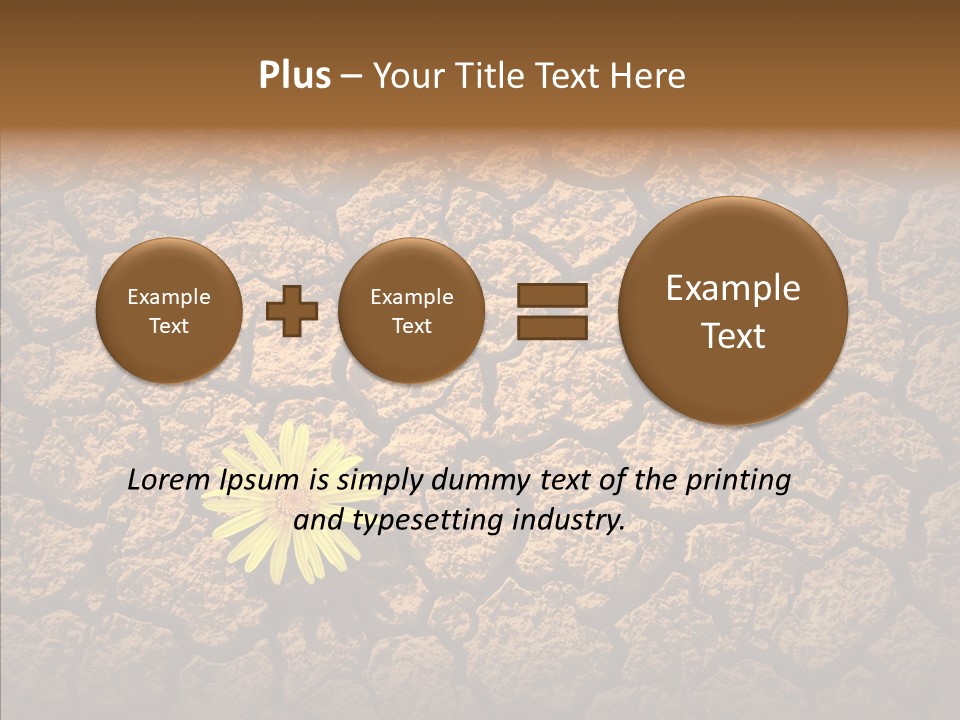 Plus – Your Title Text Here

Example Text

Example Text

Example Text

Lorem Ipsum is simply dummy text of the printing and typesetting industry.